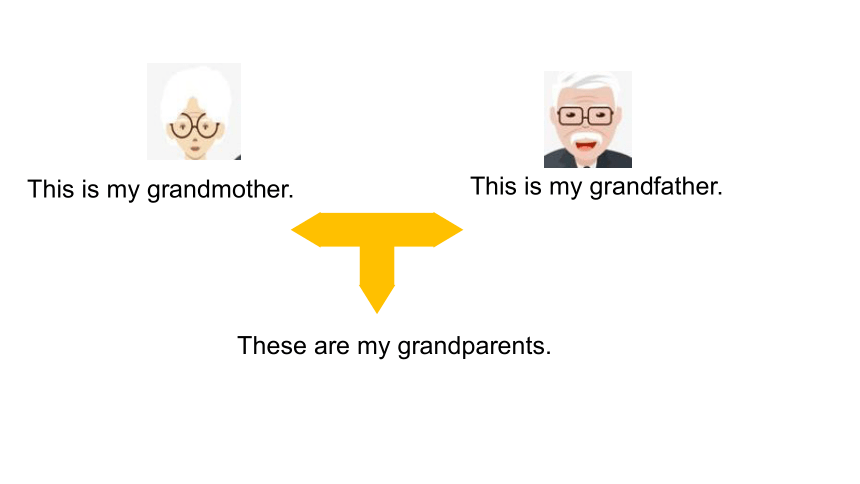 This is my grandmother.

This is my grandfather.

These are my grandparents.